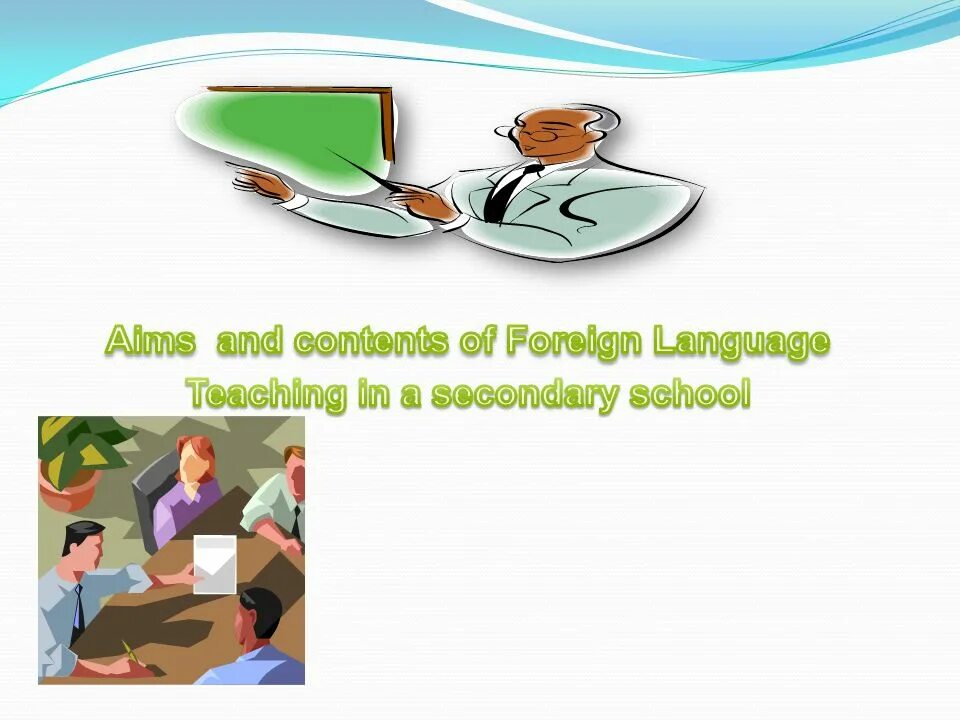 Aims and contents of Foreign Language Teaching in a secondary school